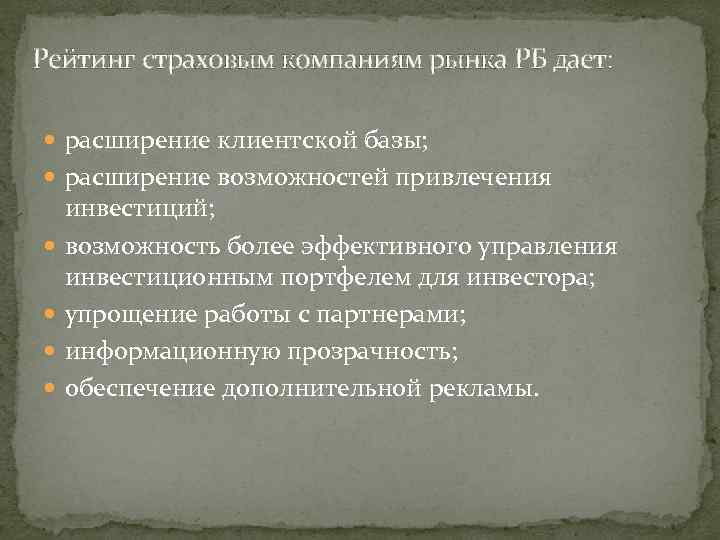 Рейтинг страховым компаниям рынка РБ дает:

- расширение клиентской базы;
- расширение возможностей привлечения инвестиций;
- возможность более эффективного управления инвестиционным портфелем для инвестора;
- упрощение работы с партнерами;
- информационную прозрачность;
- обеспечение дополнительной рекламы.